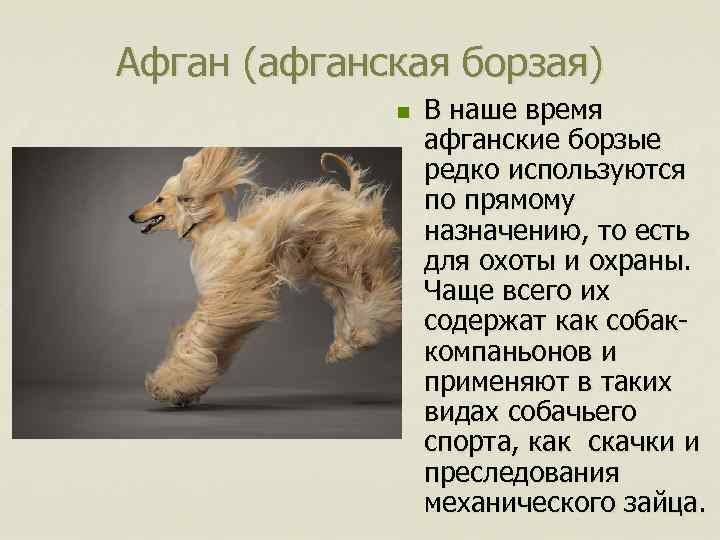 Афган (афганская борзая)

В наше время афганские борзые редко используются по прямому назначению, то есть для охоты и охраны. Чаще всего их содержат как собак-компаньонов и применяют в таких видах собачьего спорта, как скачки и преследования механического зайца.